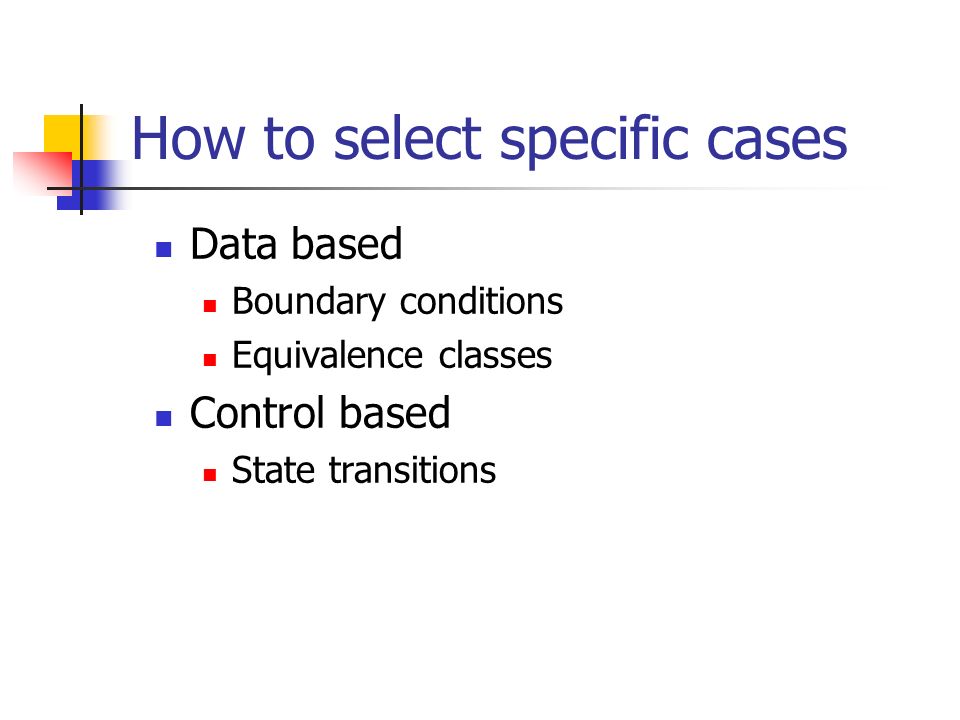 How to select specific cases

- Data based
  - Boundary conditions
  - Equivalence classes
- Control based
  - State transitions